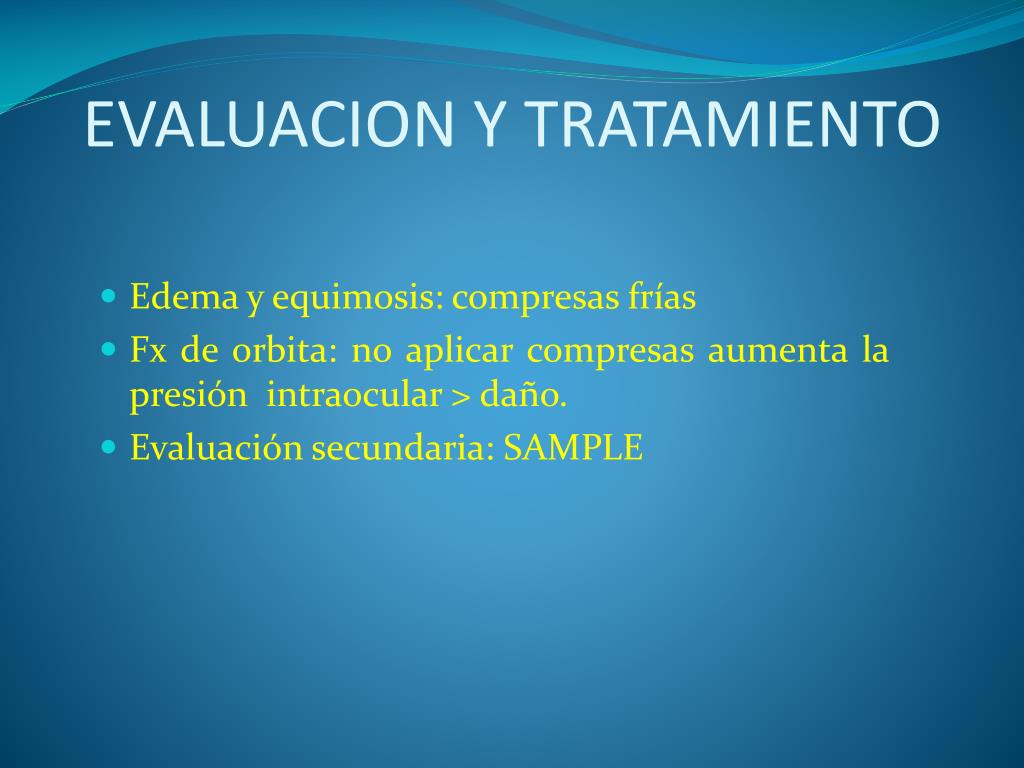 EVALUACION Y TRATAMIENTO

- Edema y equimosis: compresas frías
- Fx de orbita: no aplicar compresas aumenta la presión intraocular > daño.
- Evaluación secundaria: SAMPLE